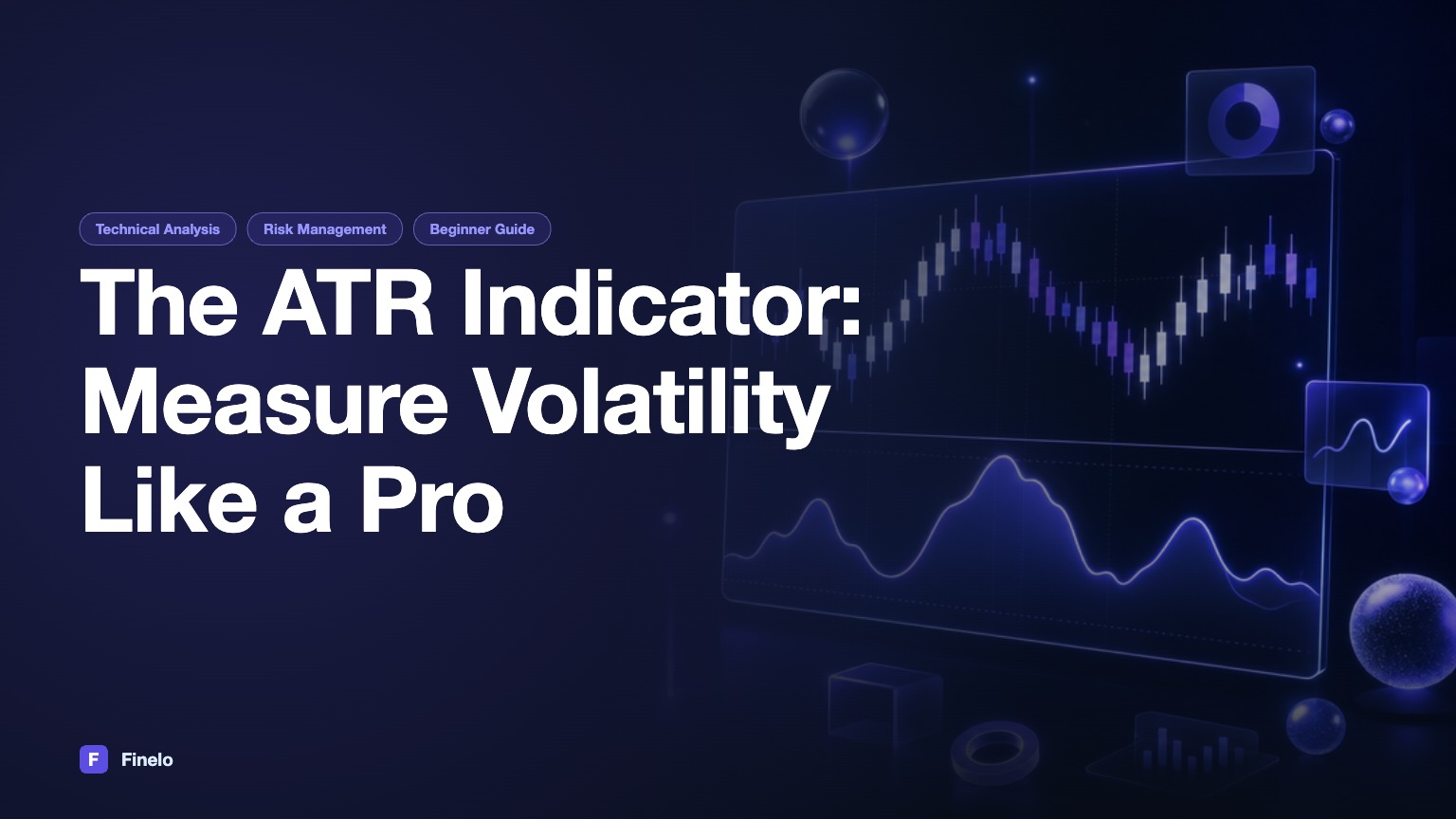 Technical Analysis
Risk Management
Beginner Guide

The ATR Indicator: Measure Volatility Like a Pro

F Finelo